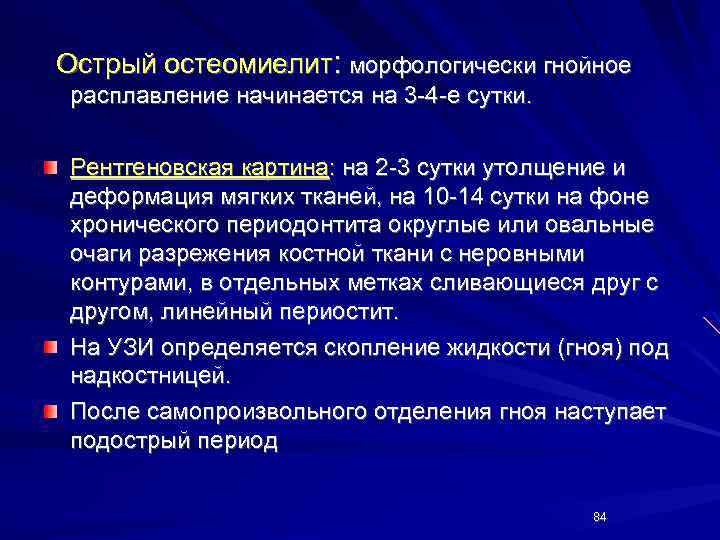 Острый остеомиелит: морфологически гнойное расплавление начинается на 3-4-е сутки.

Рентгеновская картина: на 2-3 сутки утолщение и деформация мягких тканей, на 10-14 сутки на фоне хронического периодонтита округлые или овальные очаги разрежения костной ткани с неровными контурами, в отдельных метках сливающиеся друг с другом, линейный периостит.

На УЗИ определяется скопление жидкости (гноя) под надкостницей.

После самопроизвольного отделения гноя наступает подострый период

84